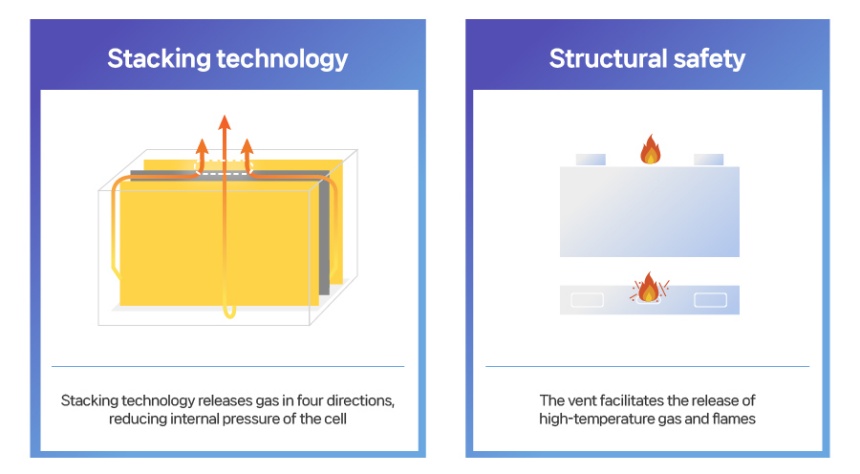 Stacking technology

Stacking technology releases gas in four directions, reducing internal pressure of the cell

Structural safety

The vent facilitates the release of high-temperature gas and flames